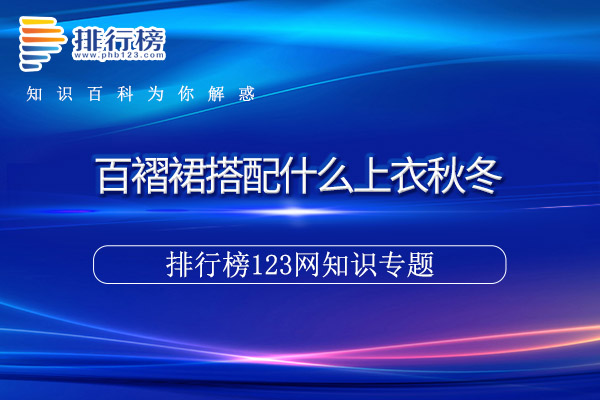 排行榜
www.phb123.com
知识百科为你解惑

百褶裙搭配什么上衣秋冬

排行榜123网知识专题